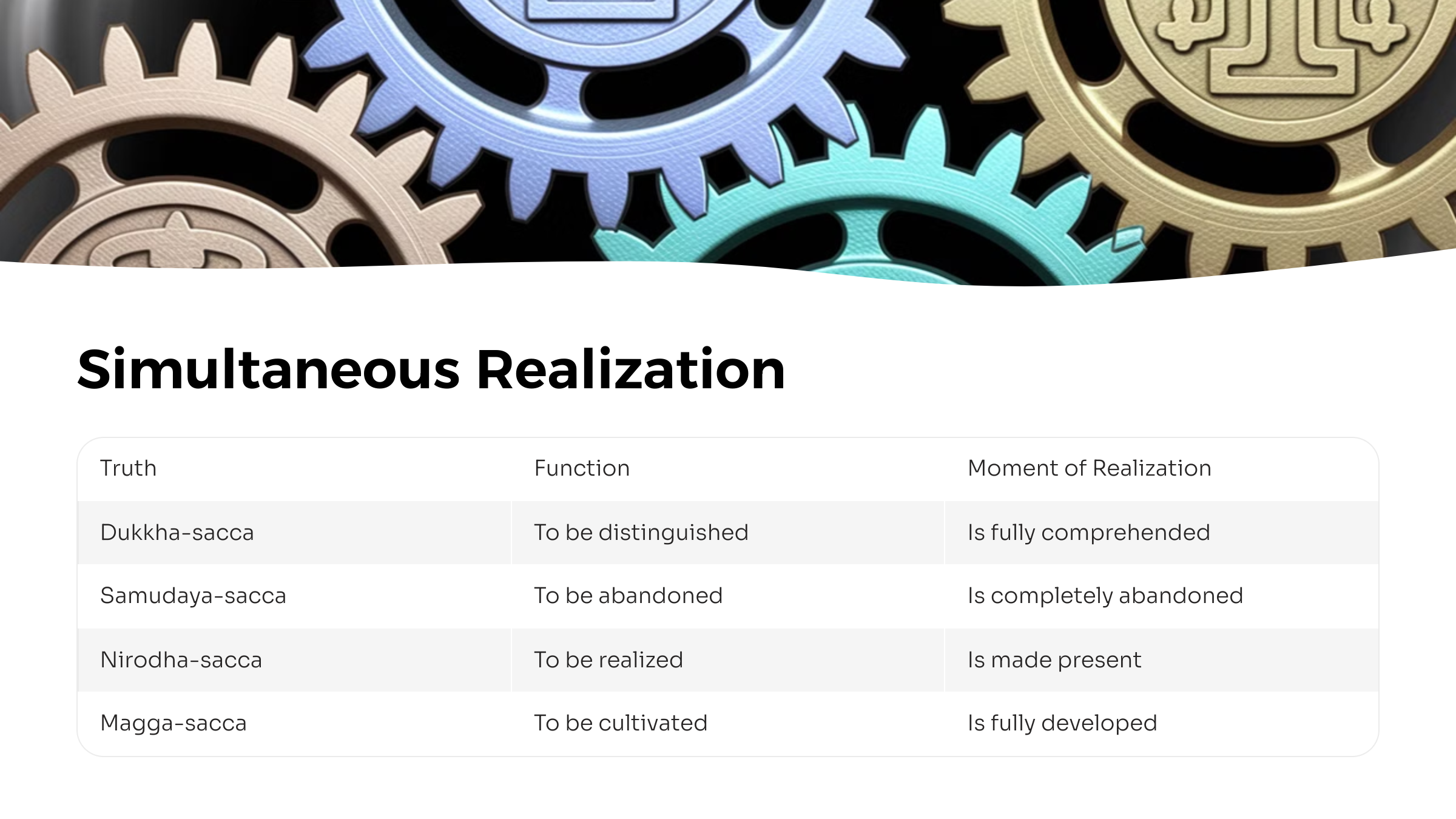 Simultaneous Realization

| Truth | Function | Moment of Realization |
|---|---|---|
| Dukkha-sacca | To be distinguished | Is fully comprehended |
| Samudaya-sacca | To be abandoned | Is completely abandoned |
| Nirodha-sacca | To be realized | Is made present |
| Magga-sacca | To be cultivated | Is fully developed |